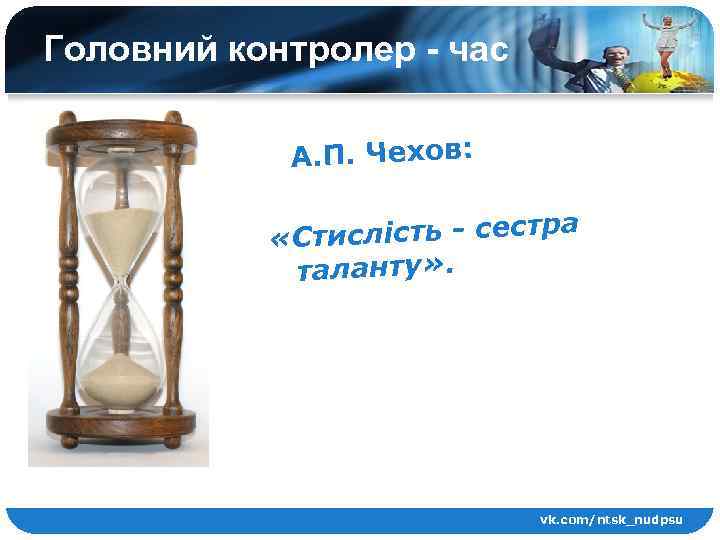 Головний контролер - час

А.П. Чехов:

«Стислість - сестра таланту».

vk.com/ntsk_nudpsu